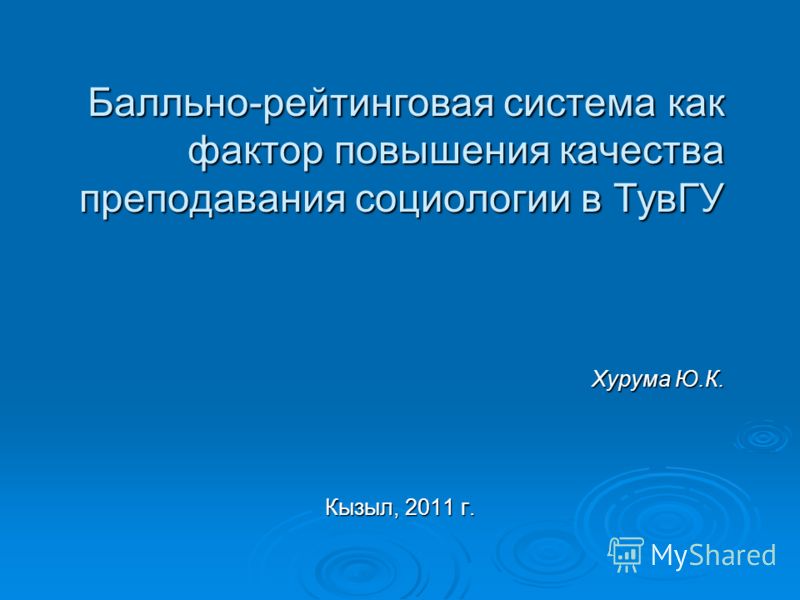 Балльно-рейтинговая система как фактор повышения качества преподавания социологии в ТувГУ

Хурума Ю.К.

Кызыл, 2011 г.

MyShared